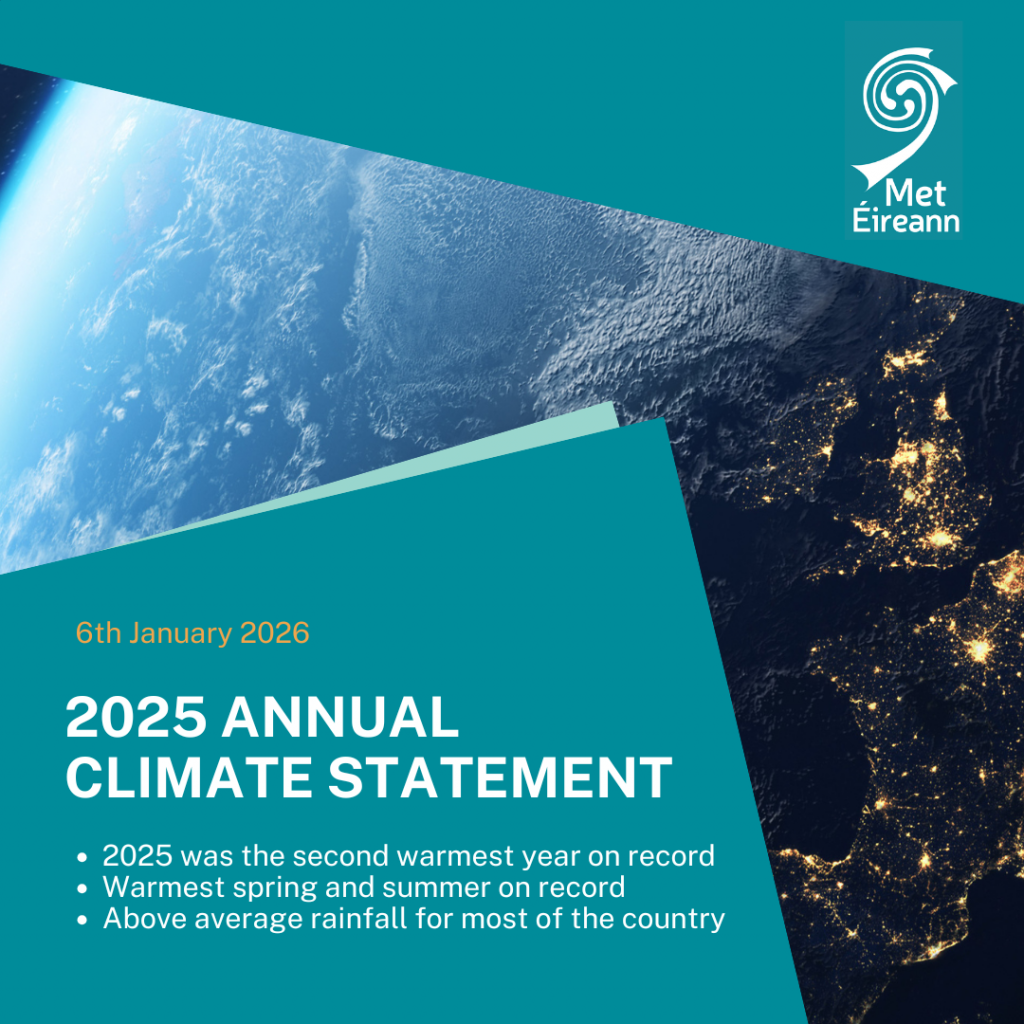 Met Éireann

6th January 2026

2025 ANNUAL CLIMATE STATEMENT

• 2025 was the second warmest year on record
• Warmest spring and summer on record
• Above average rainfall for most of the country